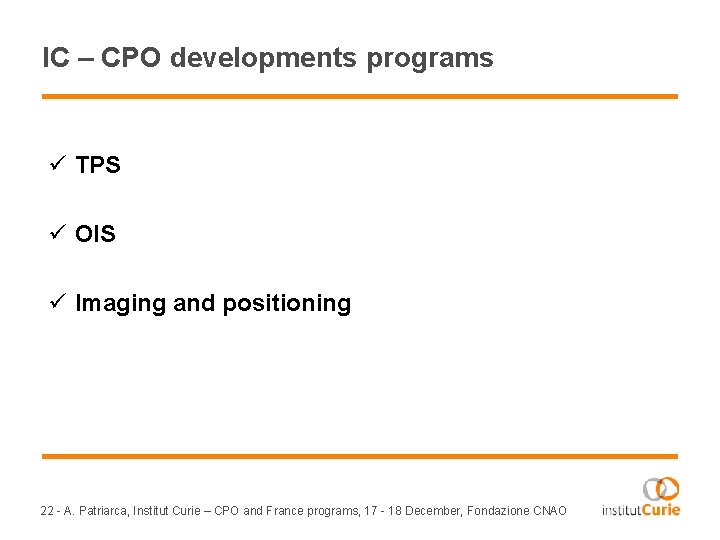 IC – CPO developments programs

✓ TPS

✓ OIS

✓ Imaging and positioning

22 - A. Patriarca, Institut Curie – CPO and France programs, 17 - 18 December, Fondazione CNAO

institutCurie